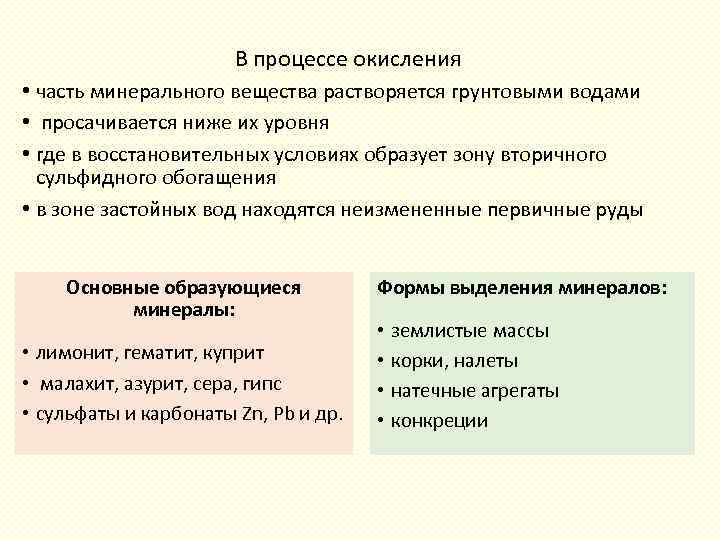 В процессе окисления

• часть минерального вещества растворяется грунтовыми водами

• просачивается ниже их уровня

• где в восстановительных условиях образует зону вторичного сульфидного обогащения

• в зоне застойных вод находятся неизмененные первичные руды

Основные образующиеся минералы:

• лимонит, гематит, куприт

• малахит, азурит, сера, гипс

• сульфаты и карбонаты Zn, Pb и др.

Формы выделения минералов:

• землистые массы

• корки, налеты

• натечные агрегаты

• конкреции